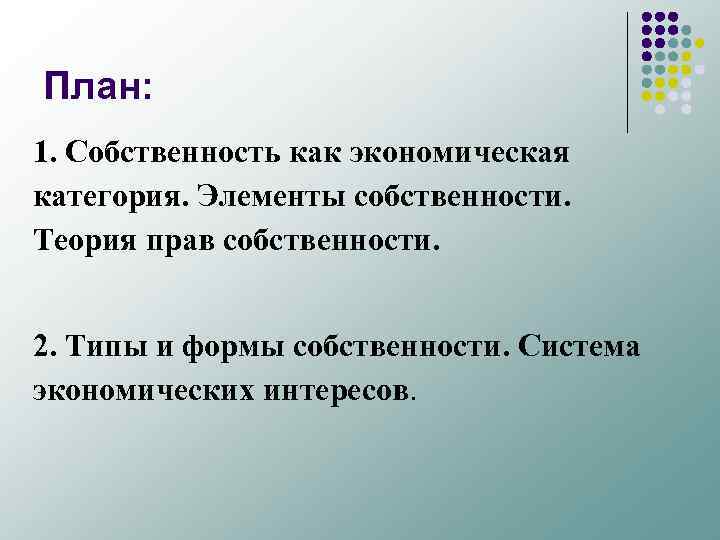 План:

1. Собственность как экономическая категория. Элементы собственности. Теория прав собственности.

2. Типы и формы собственности. Система экономических интересов.